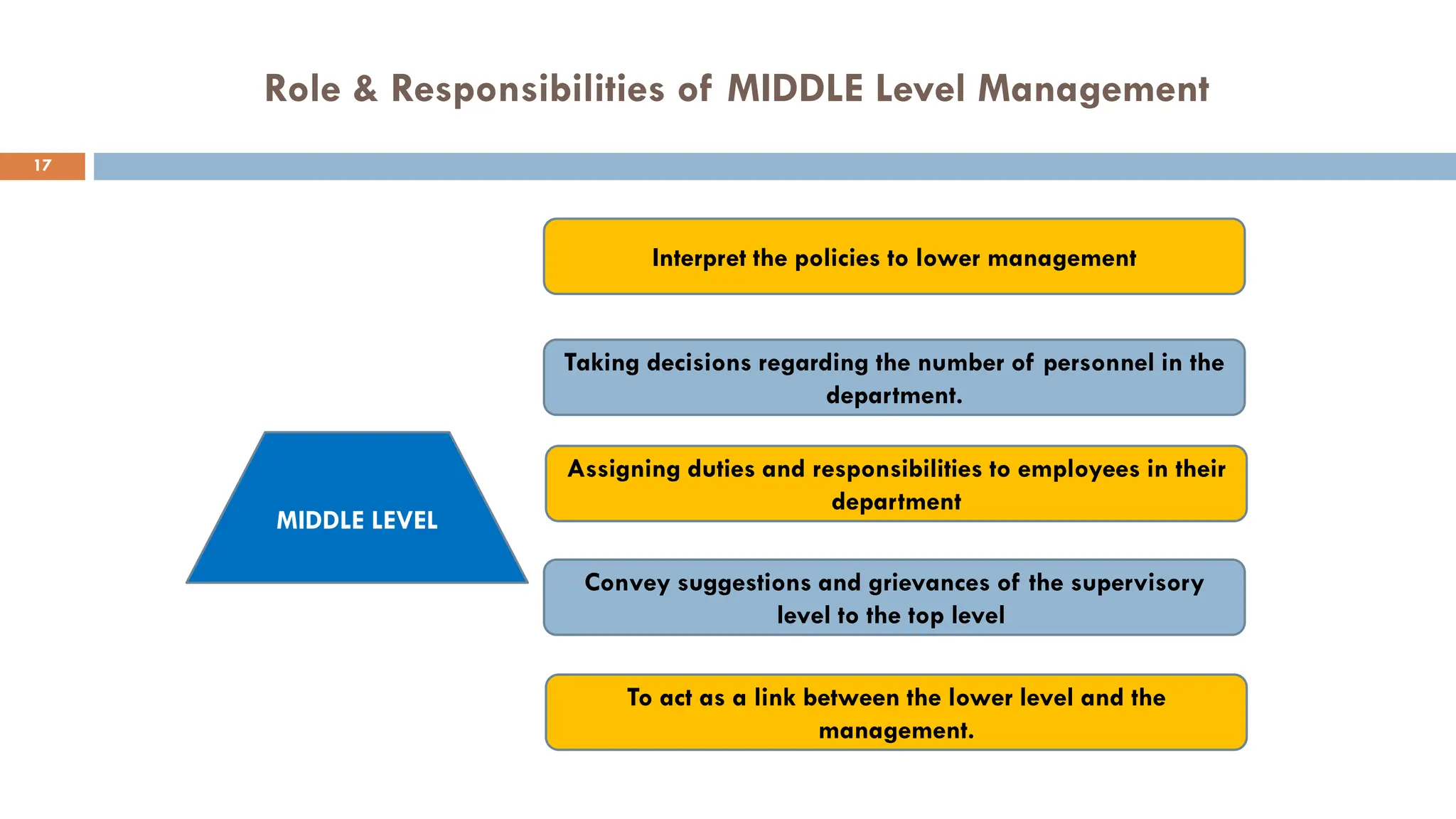 Role & Responsibilities of MIDDLE Level Management

17

MIDDLE LEVEL

Interpret the policies to lower management

Taking decisions regarding the number of personnel in the department.

Assigning duties and responsibilities to employees in their department

Convey suggestions and grievances of the supervisory level to the top level

To act as a link between the lower level and the management.